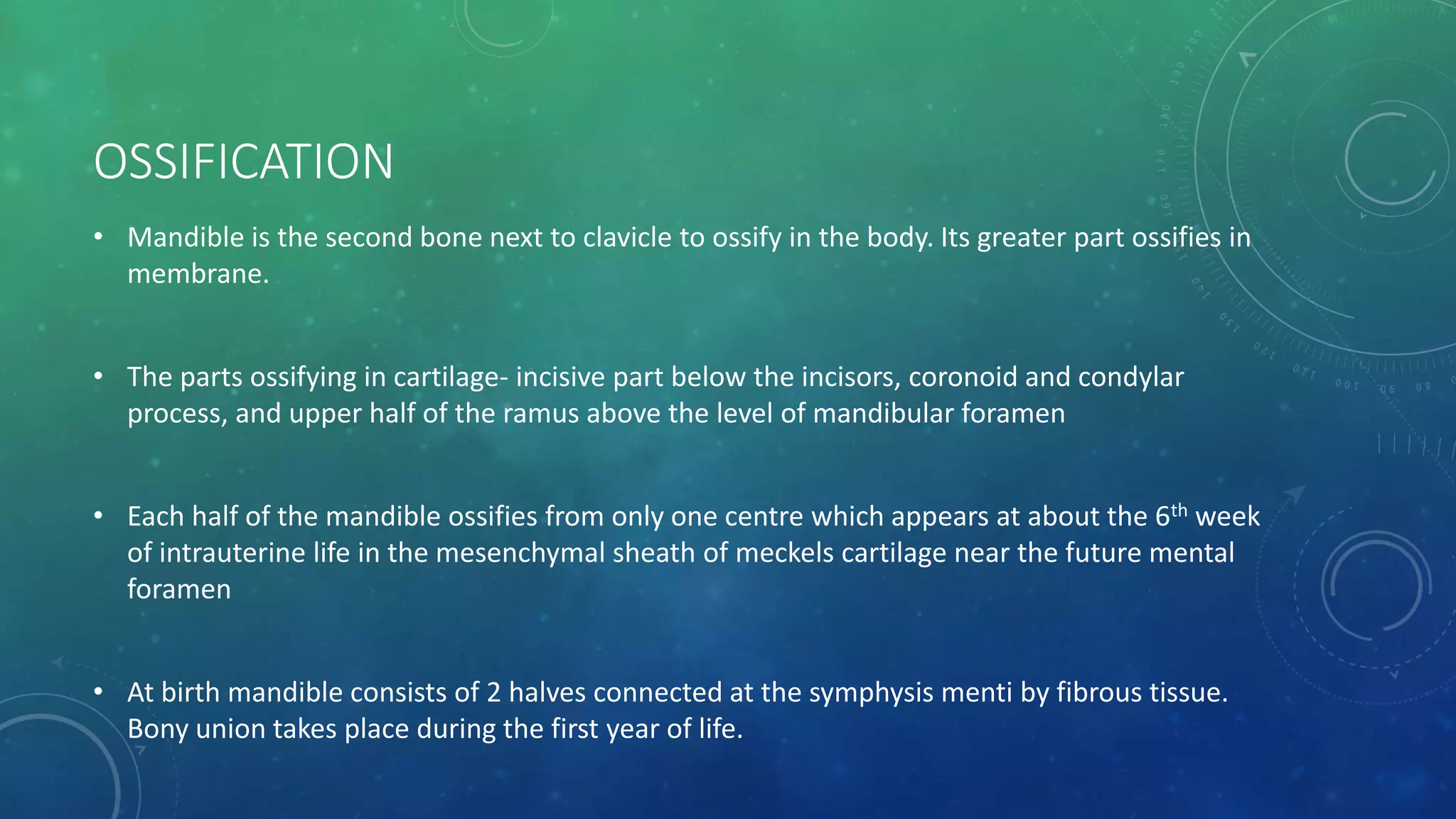 OSSIFICATION

• Mandible is the second bone next to clavicle to ossify in the body. Its greater part ossifies in membrane.

• The parts ossifying in cartilage- incisive part below the incisors, coronoid and condylar process, and upper half of the ramus above the level of mandibular foramen

• Each half of the mandible ossifies from only one centre which appears at about the 6$^{th}$ week of intrauterine life in the mesenchymal sheath of meckels cartilage near the future mental foramen

• At birth mandible consists of 2 halves connected at the symphysis menti by fibrous tissue. Bony union takes place during the first year of life.